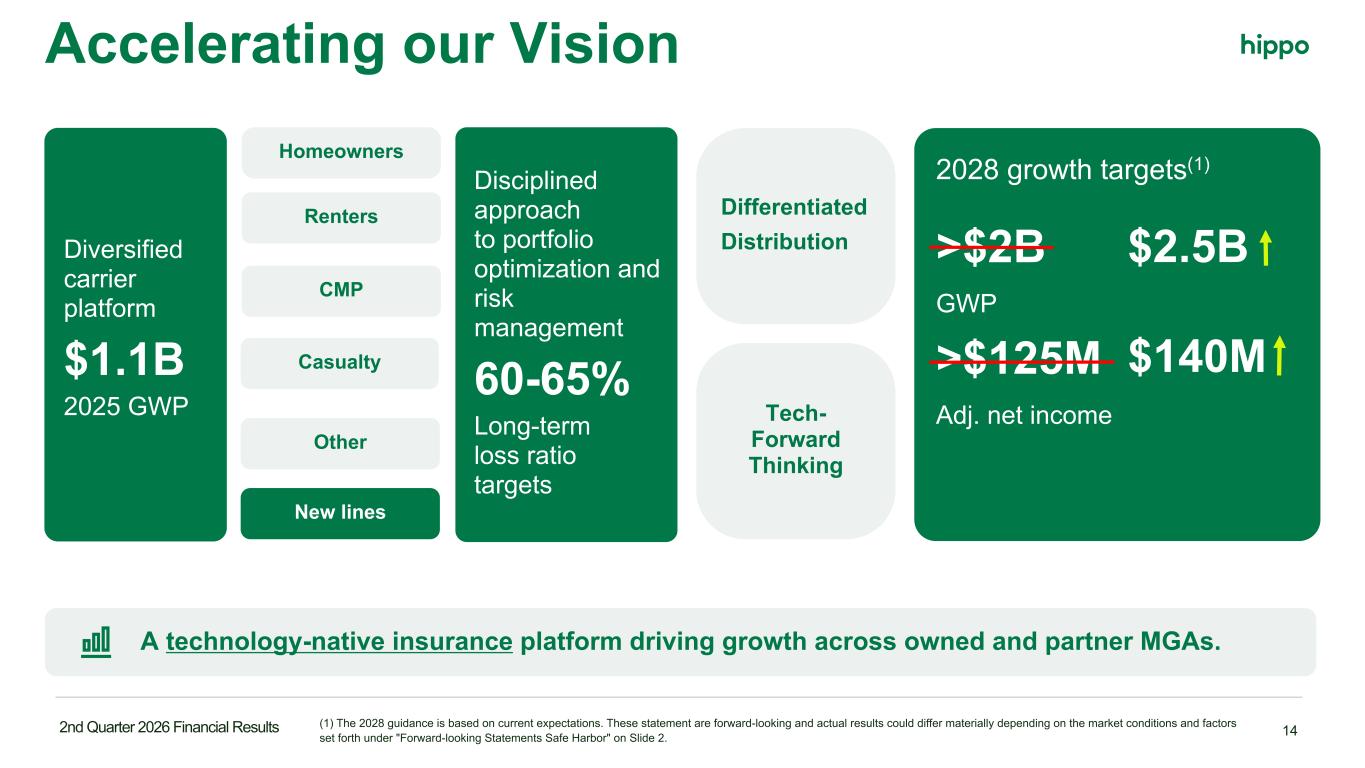 Accelerating our Vision

hippo

Diversified carrier platform

$1.1B

2025 GWP

Homeowners

Renters

CMP

Casualty

Other

New lines

Disciplined approach to portfolio optimization and risk management

60-65%

Long-term loss ratio targets

Differentiated Distribution

Tech-Forward Thinking

2028 growth targets$^{(1)}$

>$2B $2.5B

GWP

>$125M $140M

Adj. net income

A technology-native insurance platform driving growth across owned and partner MGAs.

2nd Quarter 2026 Financial Results

(1) The 2028 guidance is based on current expectations. These statement are forward-looking and actual results could differ materially depending on the market conditions and factors set forth under "Forward-looking Statements Safe Harbor" on Slide 2.

14